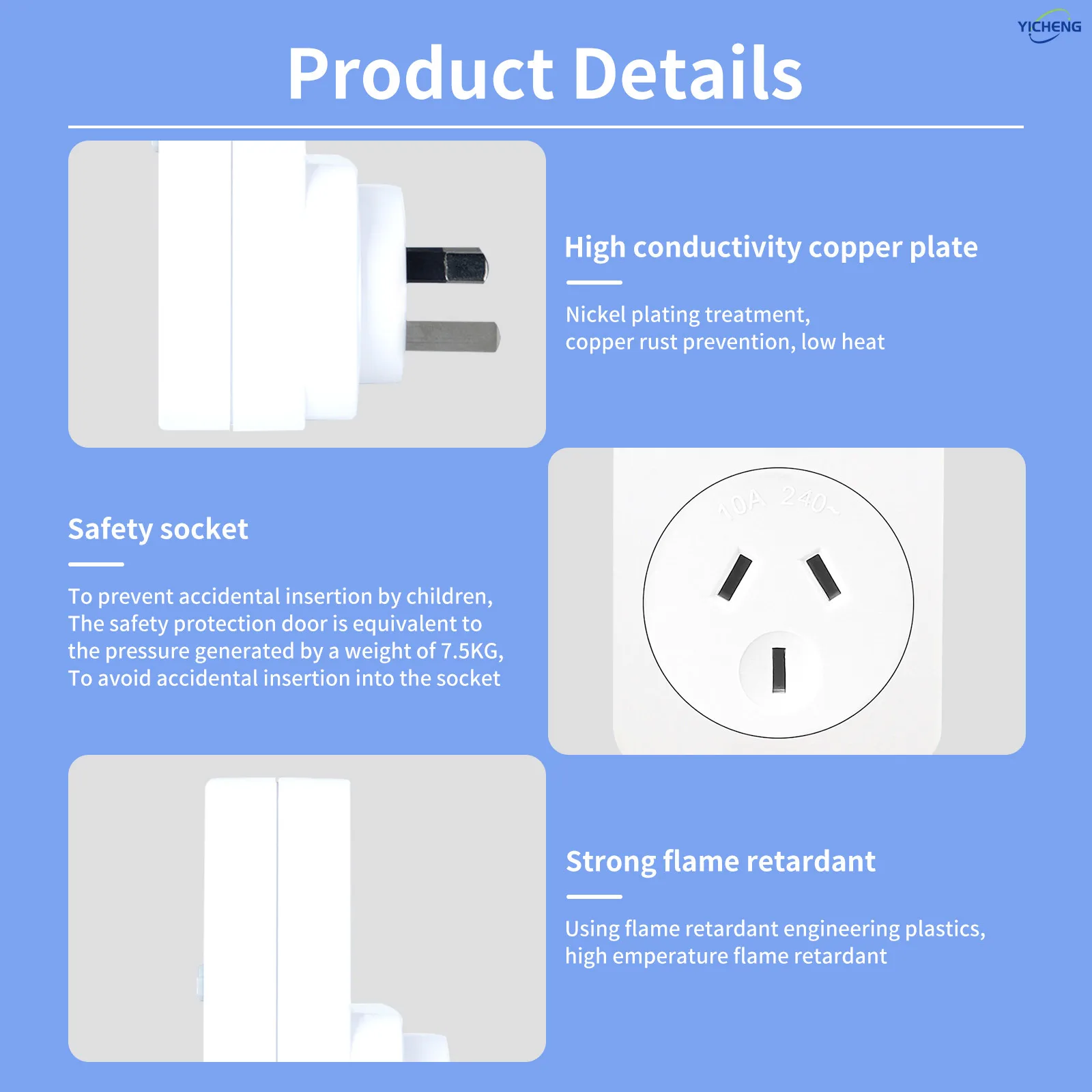 YICHENG

Product Details

High conductivity copper plate

Nickel plating treatment,
copper rust prevention, low heat

10A 240~

Safety socket

To prevent accidental insertion by children,
The safety protection door is equivalent to
the pressure generated by a weight of 7.5KG,
To avoid accidental insertion into the socket

Strong flame retardant

Using flame retardant engineering plastics,
high emperature flame retardant